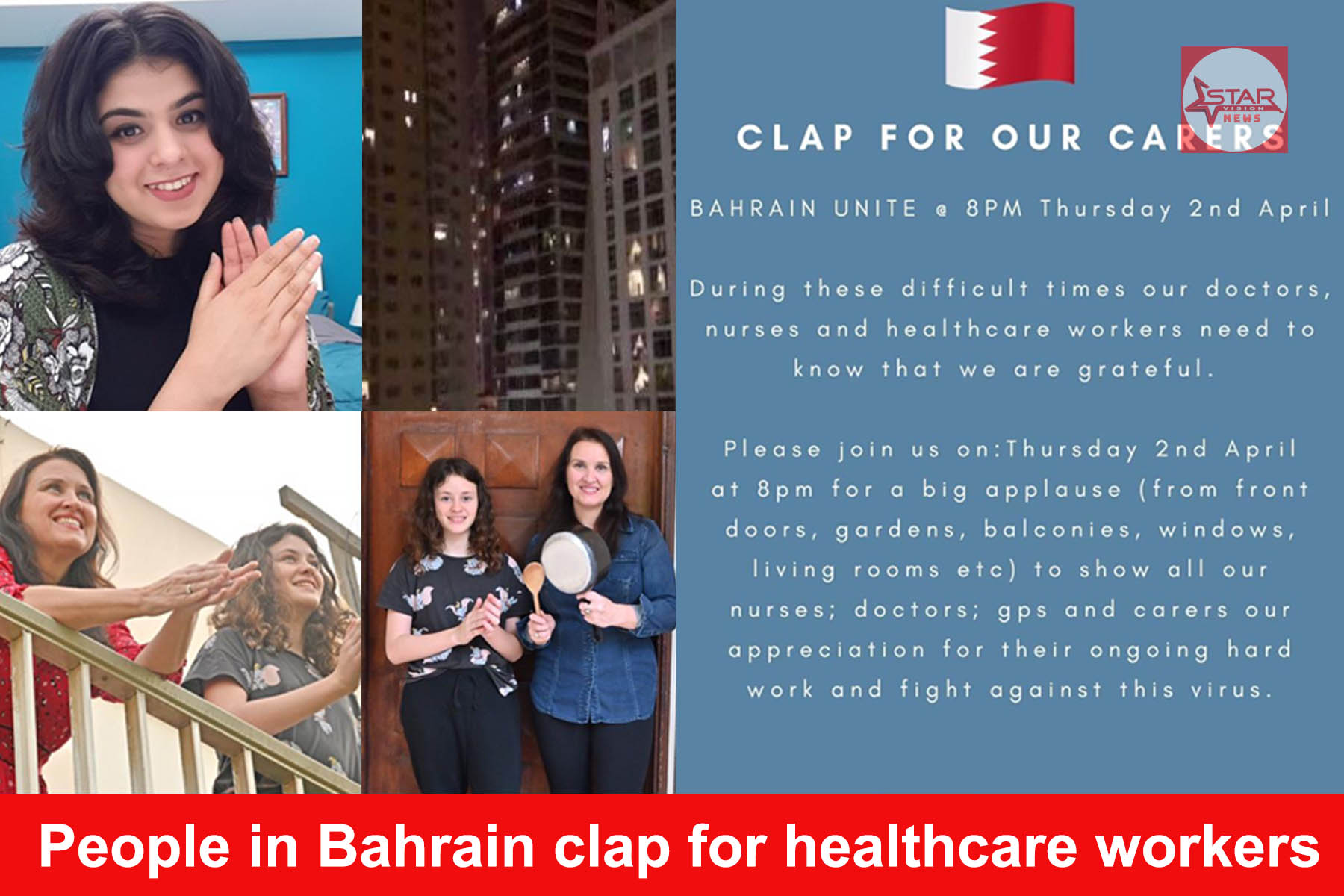 STAR VISION NEWS

CLAP FOR OUR CARERS

BAHRAIN UNITE @ 8PM Thursday 2nd April

During these difficult times our doctors, nurses and healthcare workers need to know that we are grateful.

Please join us on:Thursday 2nd April at 8pm for a big applause (from front doors, gardens, balconies, windows, living rooms etc) to show all our nurses; doctors; gps and carers our appreciation for their ongoing hard work and fight against this virus.

People in Bahrain clap for healthcare workers